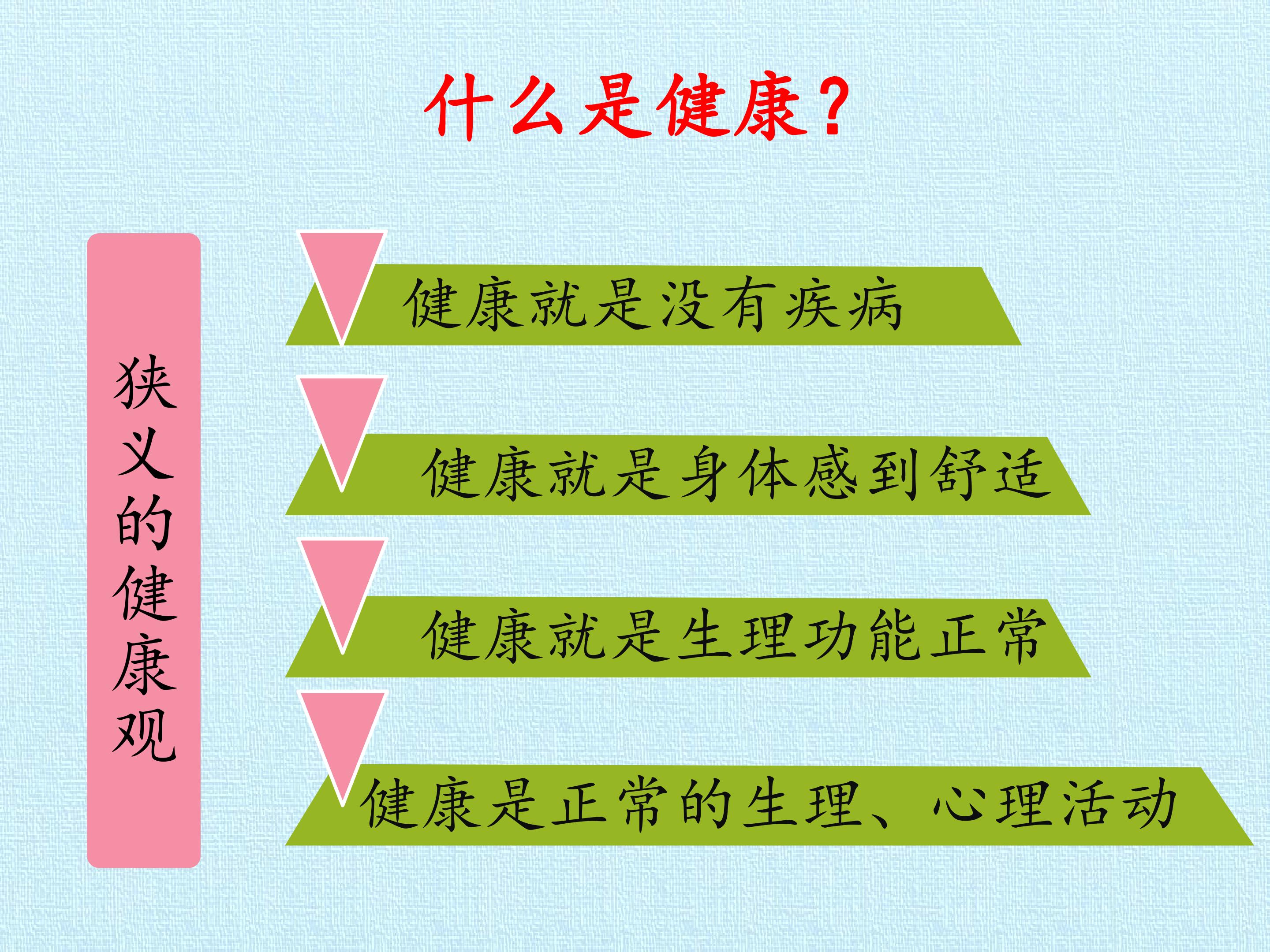 什么是健康？

狭义的健康观

健康就是没有疾病

健康就是身体感到舒适

健康就是生理功能正常

健康是正常的生理、心理活动